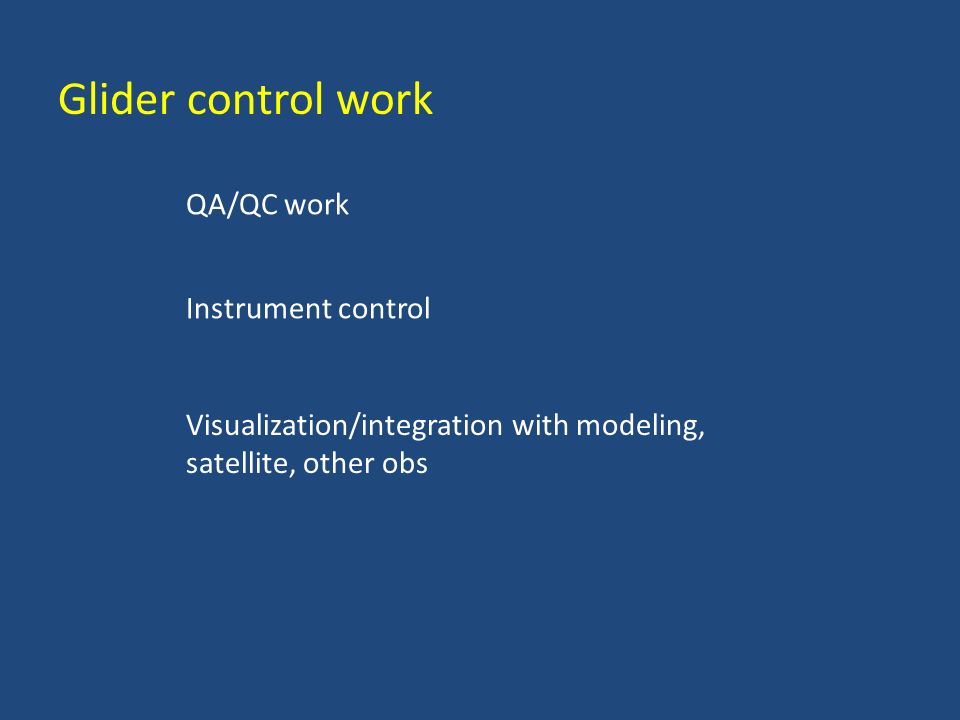 Glider control work

QA/QC work

Instrument control

Visualization/integration with modeling, satellite, other obs